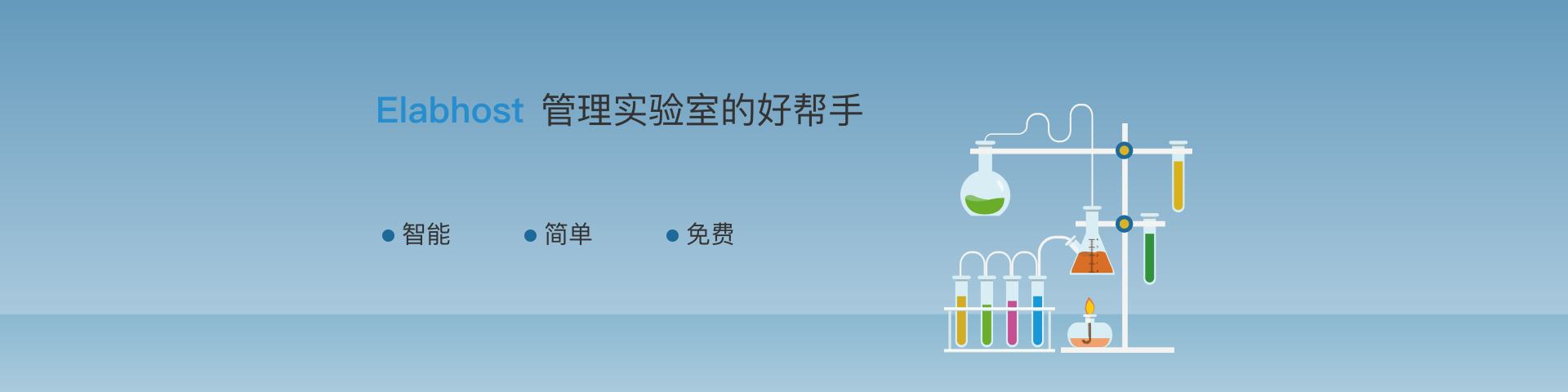 Elabhost 管理实验室的好帮手

● 智能 ● 简单 ● 免费